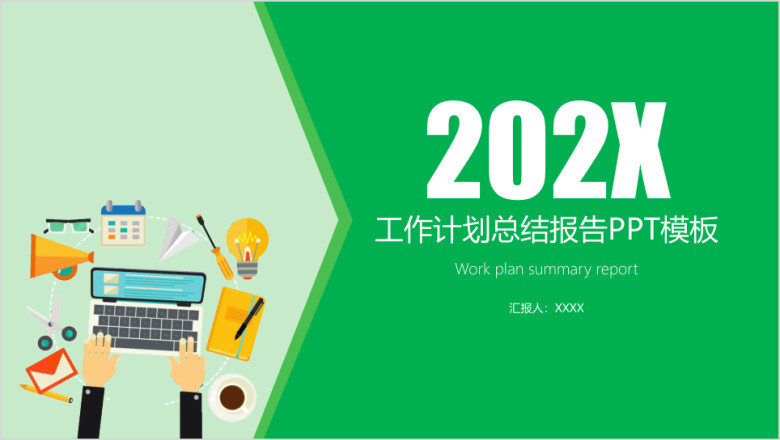 202X

工作计划总结报告PPT模板

Work plan summary report

汇报人：XXXX